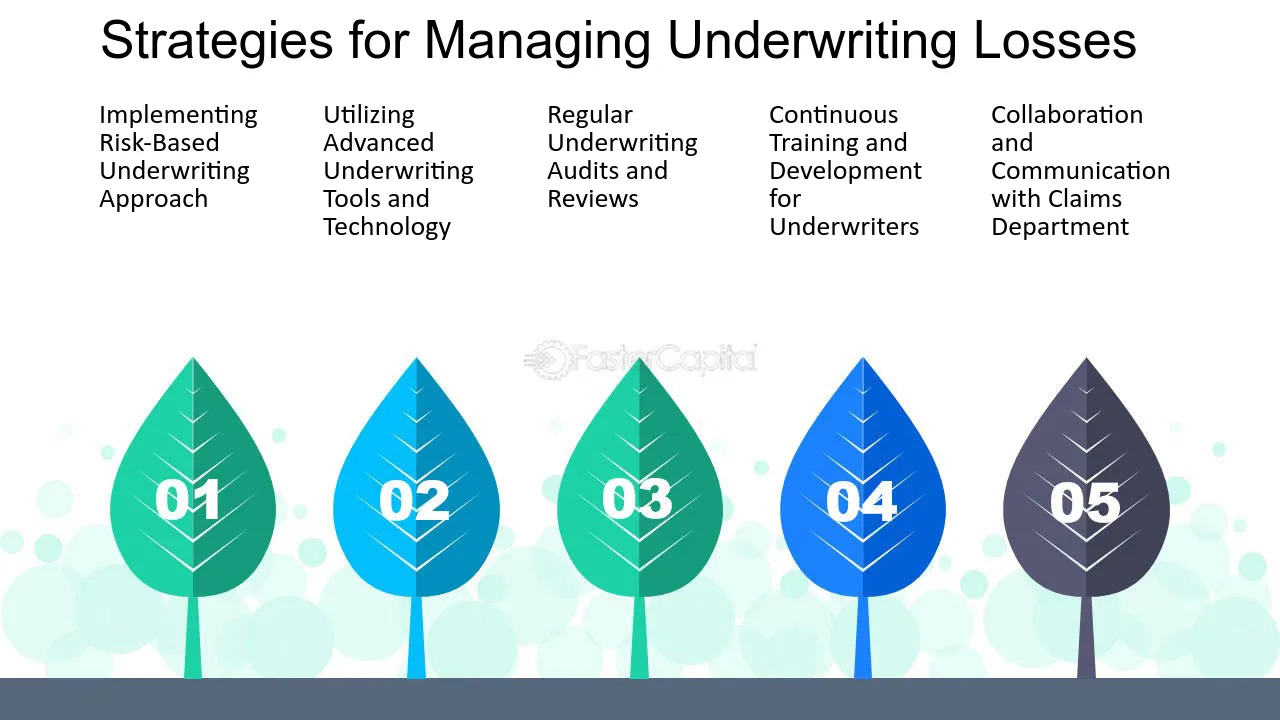 Strategies for Managing Underwriting Losses

Implementing Risk-Based Underwriting Approach

Utilizing Advanced Underwriting Tools and Technology

Regular Underwriting Audits and Reviews

Continuous Training and Development for Underwriters

Collaboration and Communication with Claims Department

01

02

03

04

05

FasterCapital